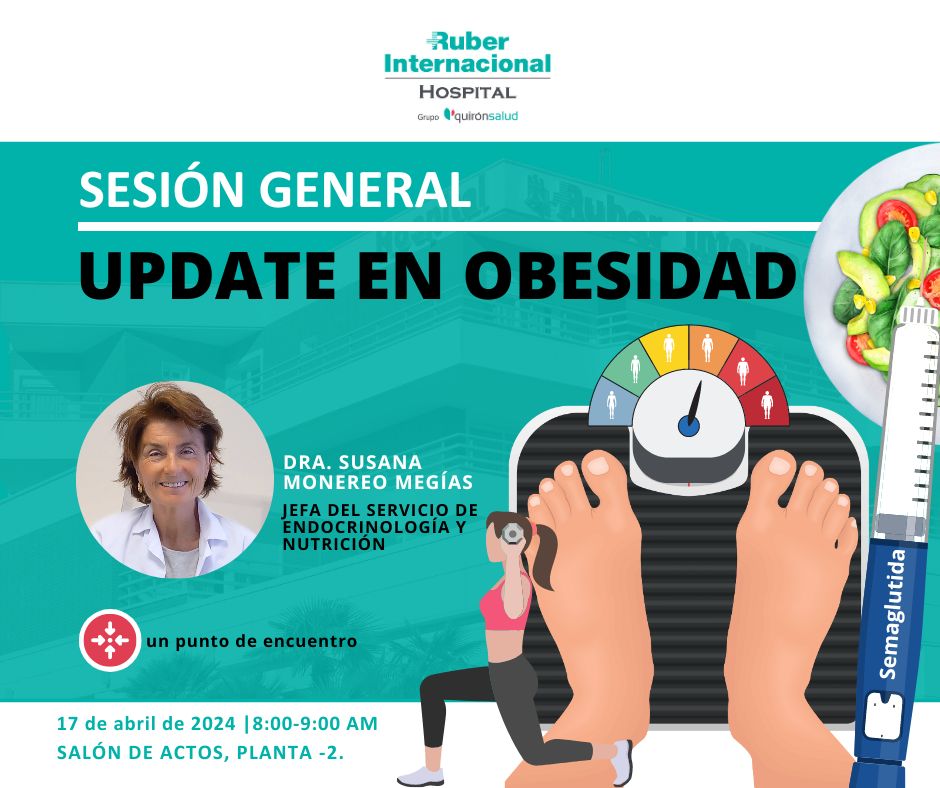 Ruber Internacional
HOSPITAL
Grupo quirónsalud

SESIÓN GENERAL

UPDATE EN OBESIDAD

DRA. SUSANA MONEREO MEGÍAS
JEFA DEL SERVICIO DE ENDOCRINOLOGÍA Y NUTRICIÓN

un punto de encuentro

Semaglutida

17 de abril de 2024 |8:00-9:00 AM
SALÓN DE ACTOS, PLANTA -2.